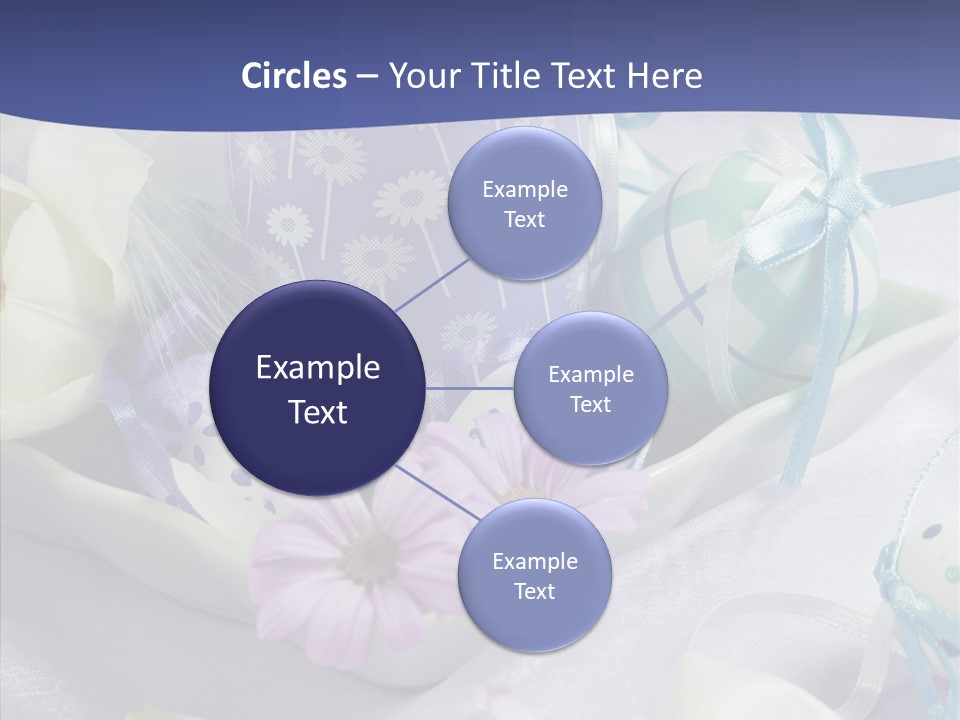 Circles – Your Title Text Here

Example Text

Example Text

Example Text

Example Text